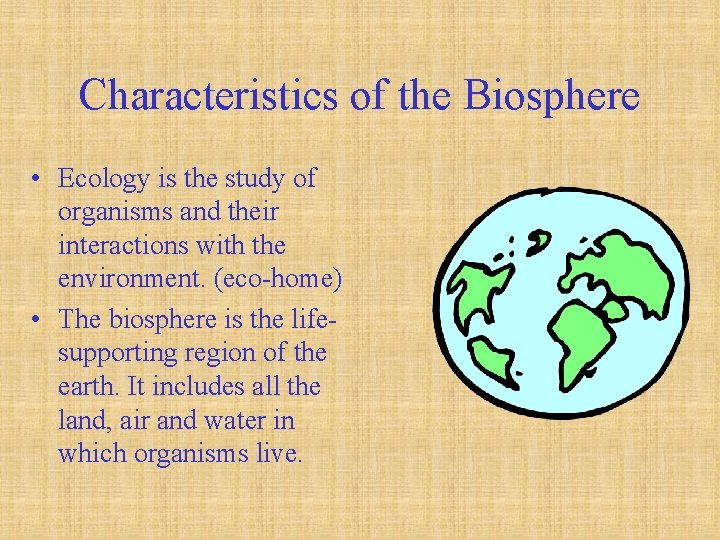 Characteristics of the Biosphere

• Ecology is the study of organisms and their interactions with the environment. (eco-home)
• The biosphere is the life-supporting region of the earth. It includes all the land, air and water in which organisms live.